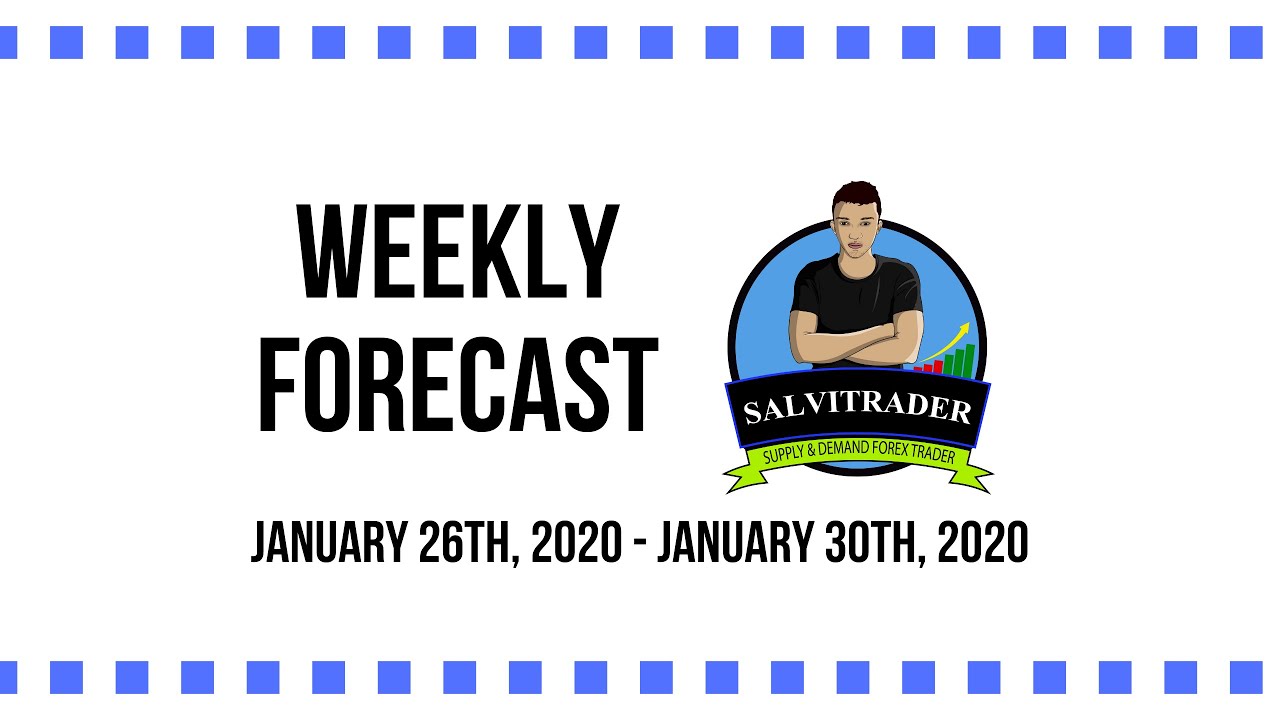 WEEKLY FORECAST

SALVITRADER
SUPPLY & DEMAND FOREX TRADER

JANUARY 26TH, 2020 - JANUARY 30TH, 2020